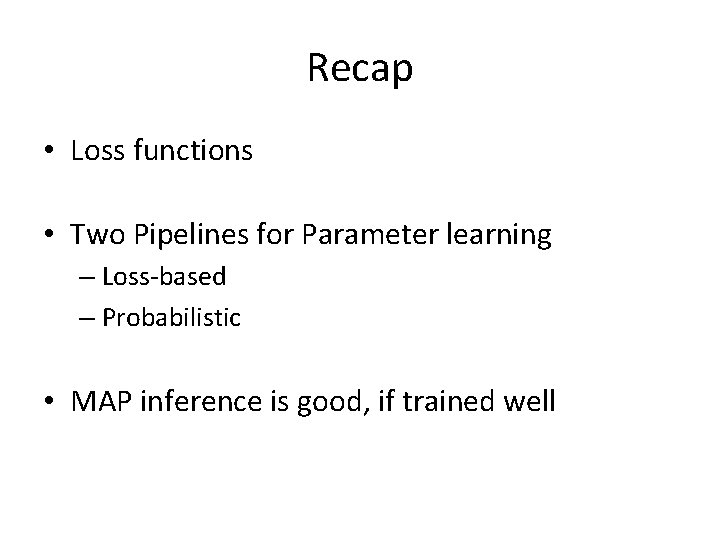 Recap

• Loss functions

• Two Pipelines for Parameter learning
– Loss-based
– Probabilistic

• MAP inference is good, if trained well